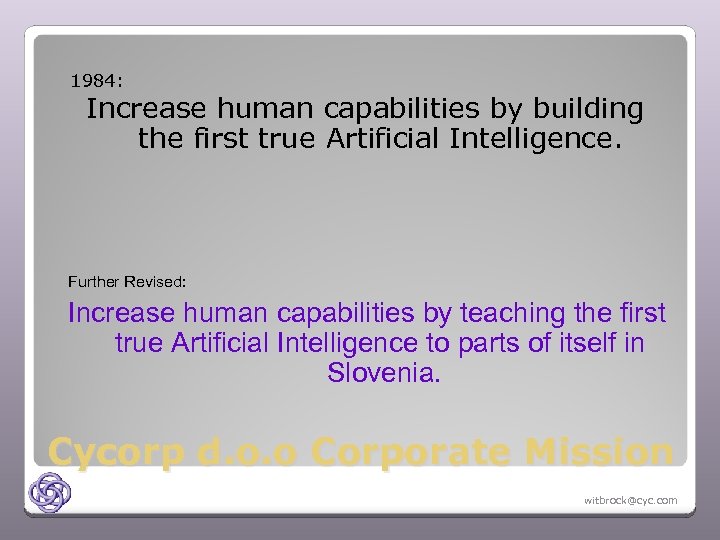 1984:

Increase human capabilities by building the first true Artificial Intelligence.

Further Revised:

Increase human capabilities by teaching the first true Artificial Intelligence to parts of itself in Slovenia.

Cycorp d.o.o Corporate Mission

witbrock@cyc.com